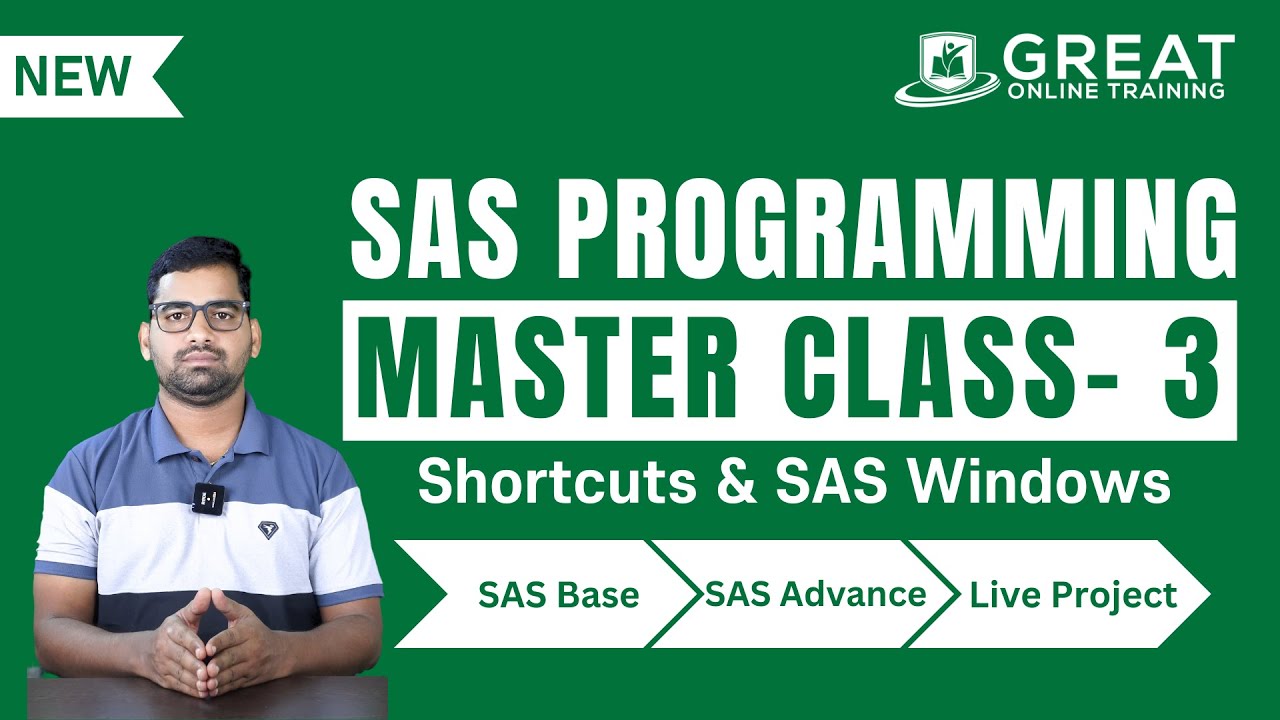 NEW

GREAT
ONLINE TRAINING

SAS PROGRAMMING
MASTER CLASS- 3
Shortcuts & SAS Windows

SAS Base
SAS Advance
Live Project